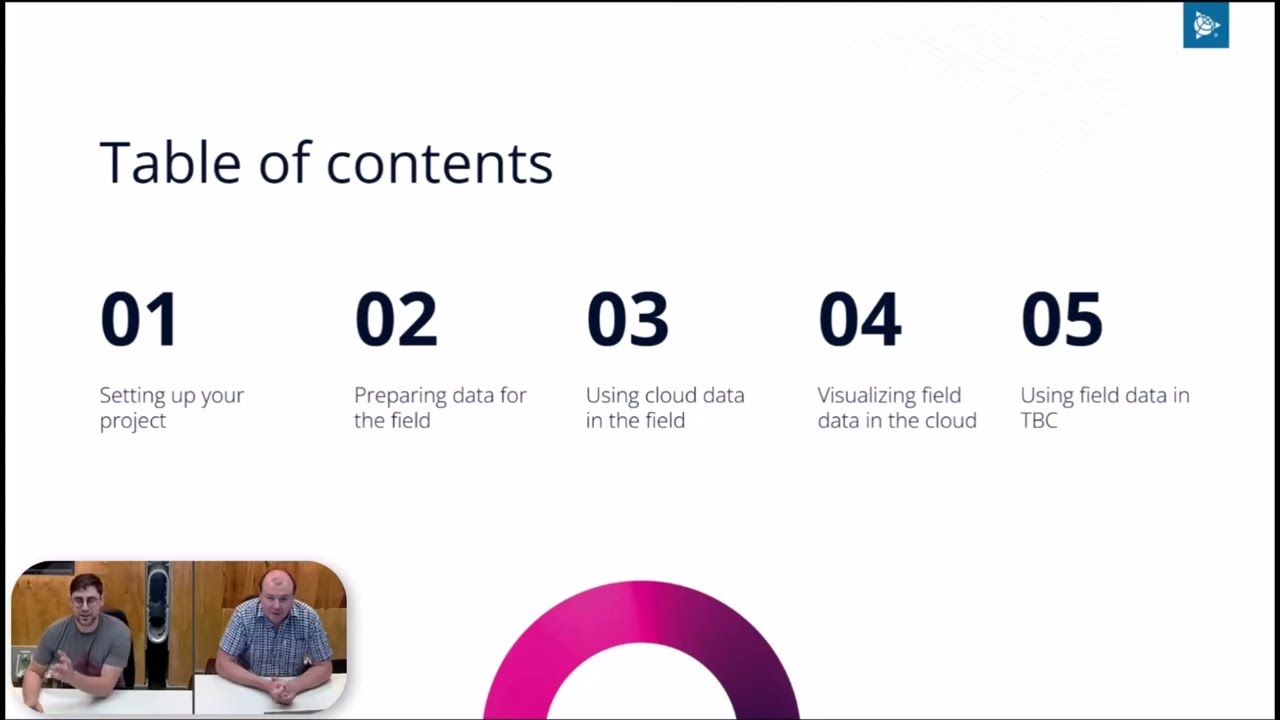 Table of contents

01
Setting up your project

02
Preparing data for the field

03
Using cloud data in the field

04
Visualizing field data in the cloud

05
Using field data in TBC